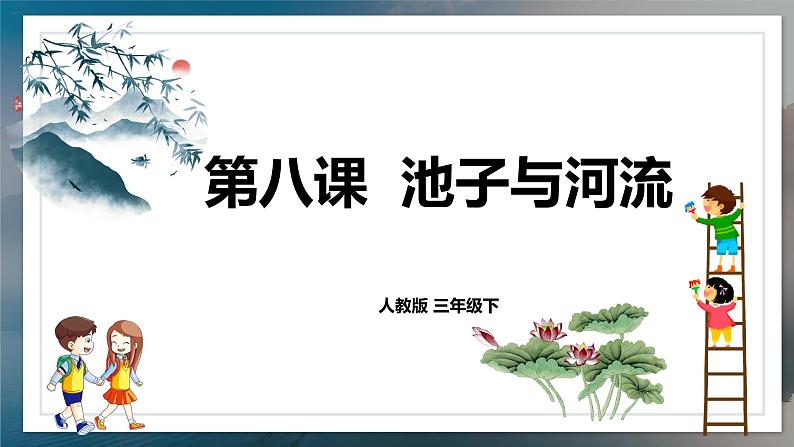 第八课 池子与河流

人教版 三年级下